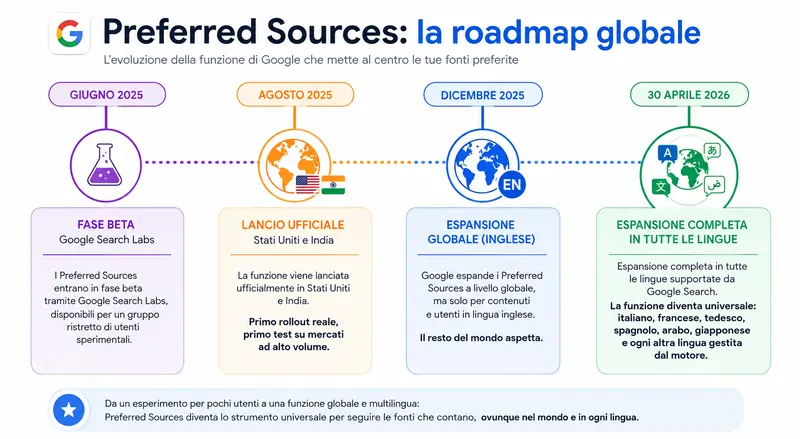 G

Preferred Sources: la roadmap globale

L'evoluzione della funzione di Google che mette al centro le tue fonti preferite

GIUGNO 2025

FASE BETA
Google Search Labs

I Preferred Sources entrano in fase beta tramite Google Search Labs, disponibili per un gruppo ristretto di utenti sperimentali.

AGOSTO 2025

LANCIO UFFICIALE
Stati Uniti e India

La funzione viene lanciata ufficialmente in Stati Uniti e India.

Primo rollout reale, primo test su mercati ad alto volume.

DICEMBRE 2025

EN

ESPANSIONE GLOBALE (INGLESE)

Google espande i Preferred Sources a livello globale, ma solo per contenuti e utenti in lingua inglese.

Il resto del mondo aspetta.

30 APRILE 2026

A あ 文 ض

ESPANSIONE COMPLETA IN TUTTE LE LINGUE

Espansione completa in tutte le lingue supportate da Google Search.

La funzione diventa universale: italiano, francese, tedesco, spagnolo, arabo, giapponese e ogni altra lingua gestita dal motore.

Da un esperimento per pochi utenti a una funzione globale e multilingua:
Preferred Sources diventa lo strumento universale per seguire le fonti che contano, ovunque nel mondo e in ogni lingua.